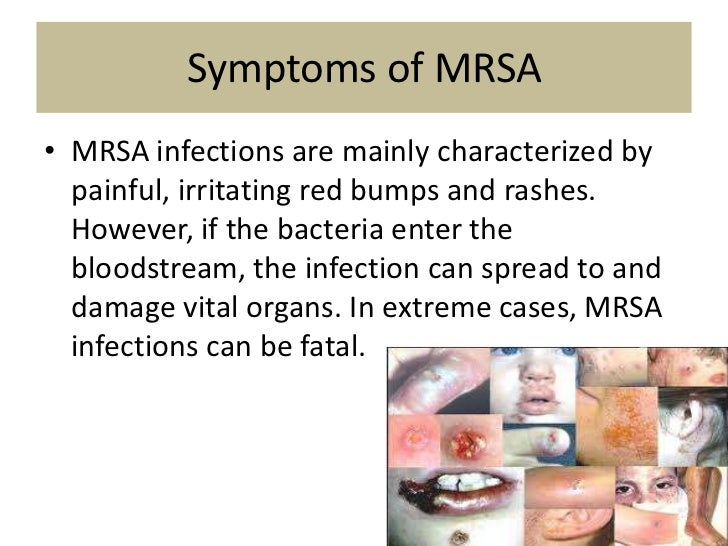 Symptoms of MRSA

• MRSA infections are mainly characterized by painful, irritating red bumps and rashes. However, if the bacteria enter the bloodstream, the infection can spread to and damage vital organs. In extreme cases, MRSA infections can be fatal.